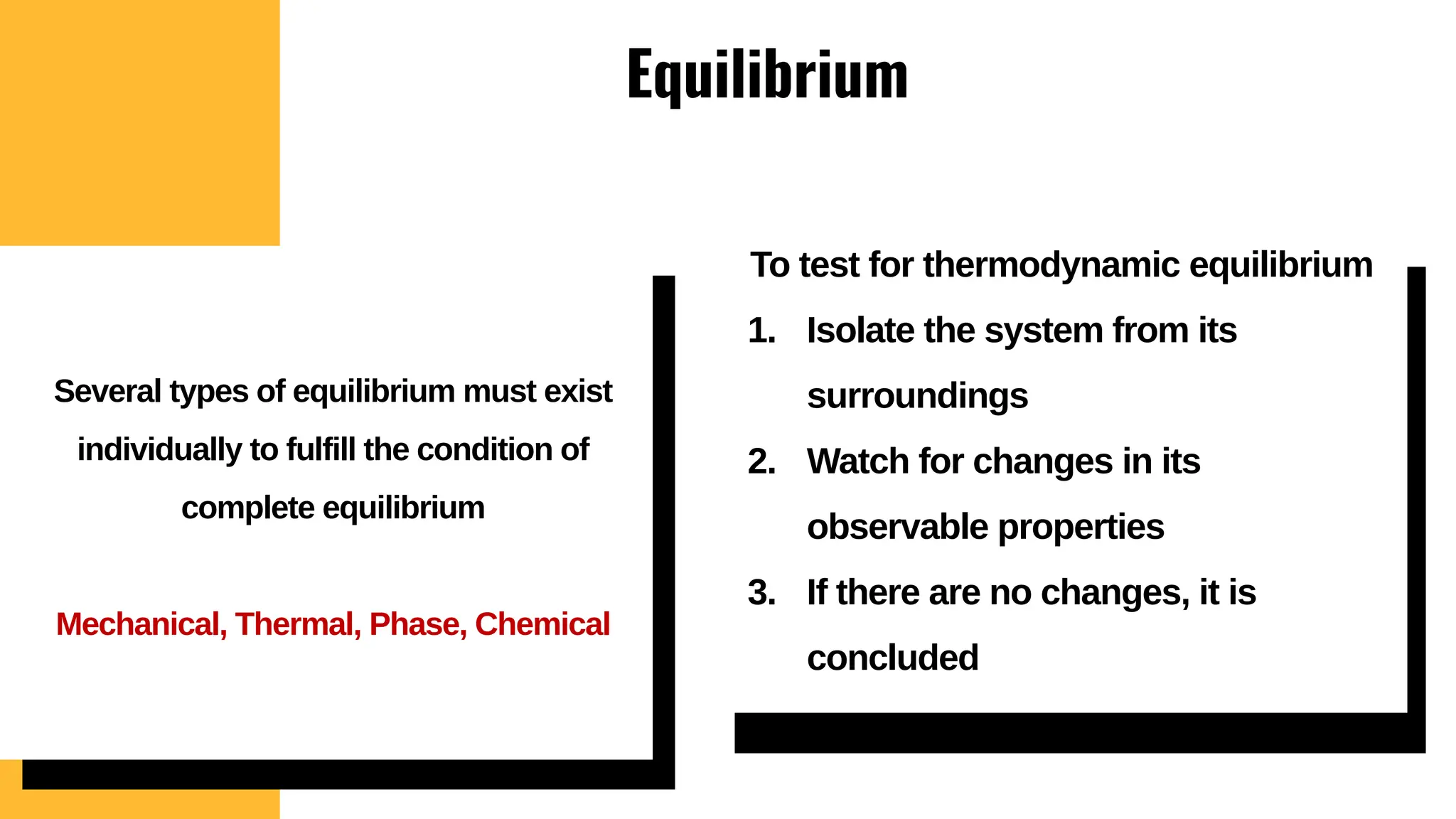 Equilibrium

Several types of equilibrium must exist individually to fulfill the condition of complete equilibrium

Mechanical, Thermal, Phase, Chemical

To test for thermodynamic equilibrium

1. Isolate the system from its surroundings
2. Watch for changes in its observable properties
3. If there are no changes, it is concluded